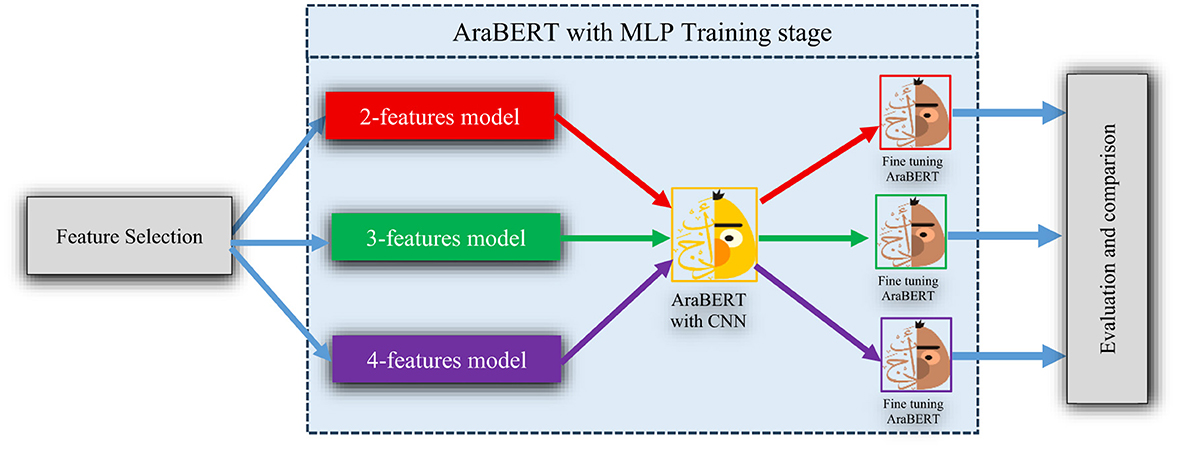 AraBERT with MLP Training stage

Feature Selection

2-features model

3-features model

4-features model

AraBERT with CNN

Fine tuning AraBERT

Fine tuning AraBERT

Fine tuning AraBERT

Evaluation and comparison